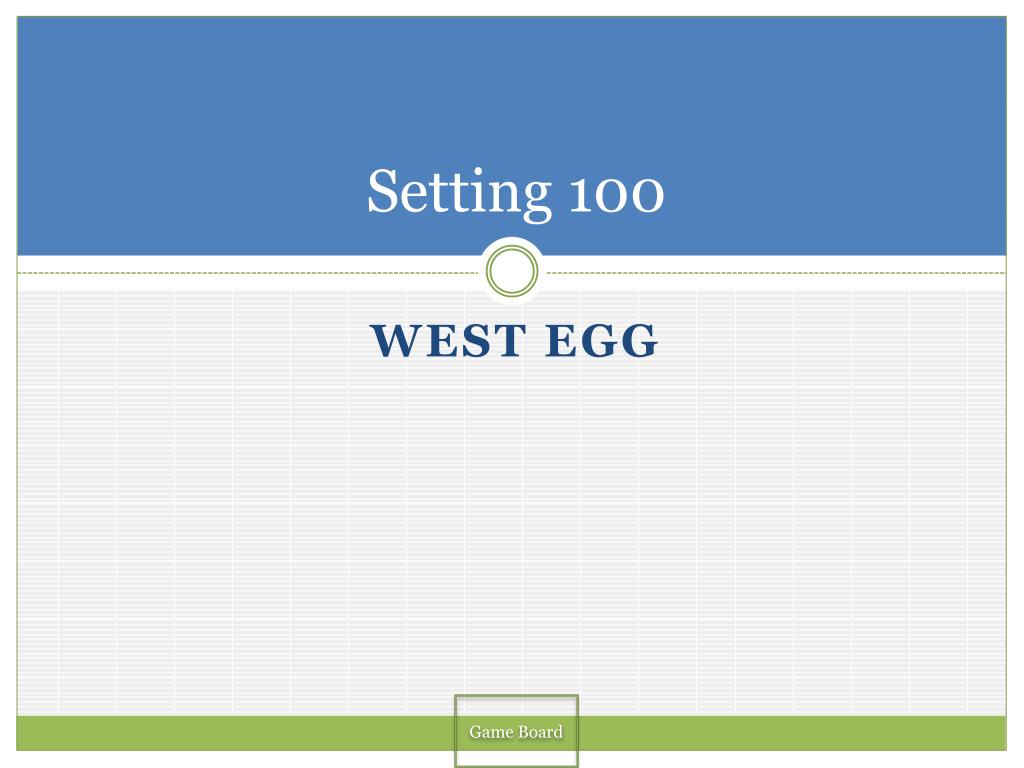 Setting 100

WEST EGG

Game Board